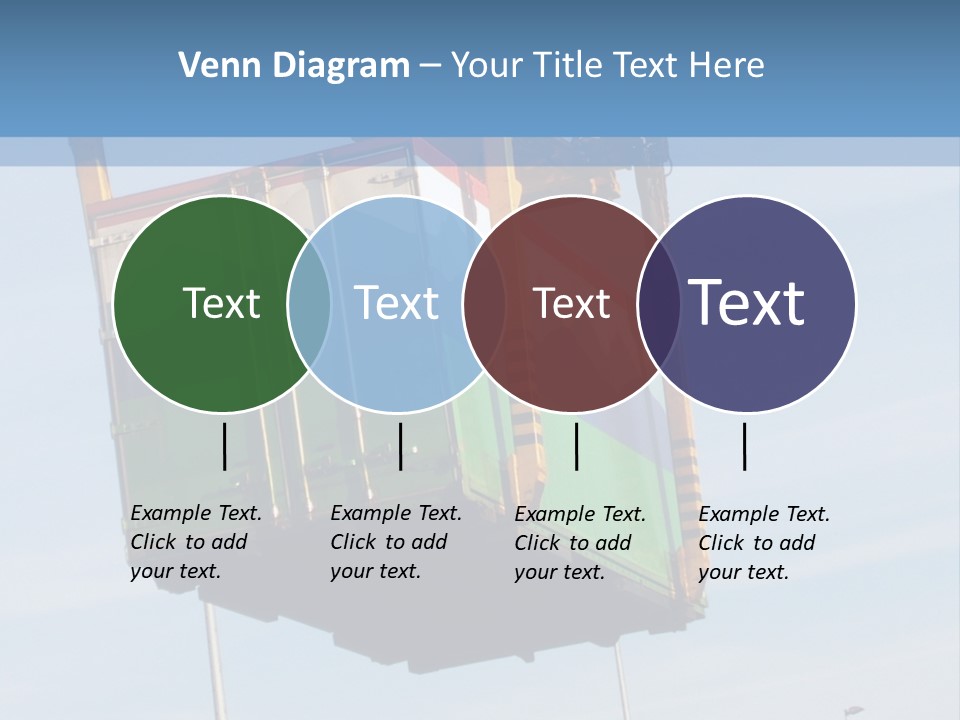 Venn Diagram – Your Title Text Here

Text

Text

Text

Text

Example Text. Click to add your text.

Example Text. Click to add your text.

Example Text. Click to add your text.

Example Text. Click to add your text.